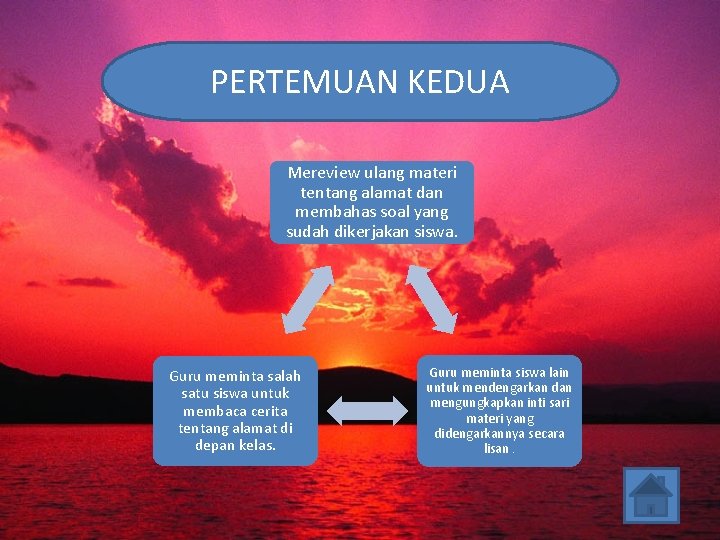 PERTEMUAN KEDUA

Mereview ulang materi tentang alamat dan membahas soal yang sudah dikerjakan siswa.

Guru meminta salah satu siswa untuk membaca cerita tentang alamat di depan kelas.

Guru meminta siswa lain untuk mendengarkan dan mengungkapkan inti sari materi yang didengarkannya secara lisan .